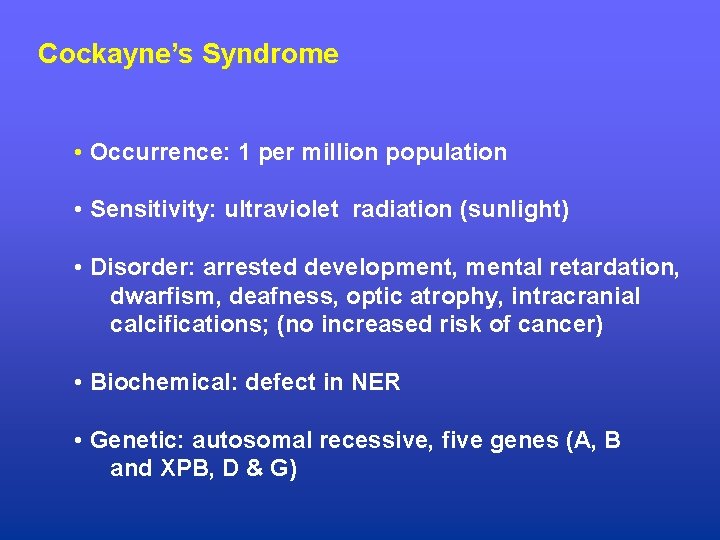 Cockayne's Syndrome

• Occurrence: 1 per million population

• Sensitivity: ultraviolet radiation (sunlight)

• Disorder: arrested development, mental retardation, dwarfism, deafness, optic atrophy, intracranial calcifications; (no increased risk of cancer)

• Biochemical: defect in NER

• Genetic: autosomal recessive, five genes (A, B and XPB, D & G)